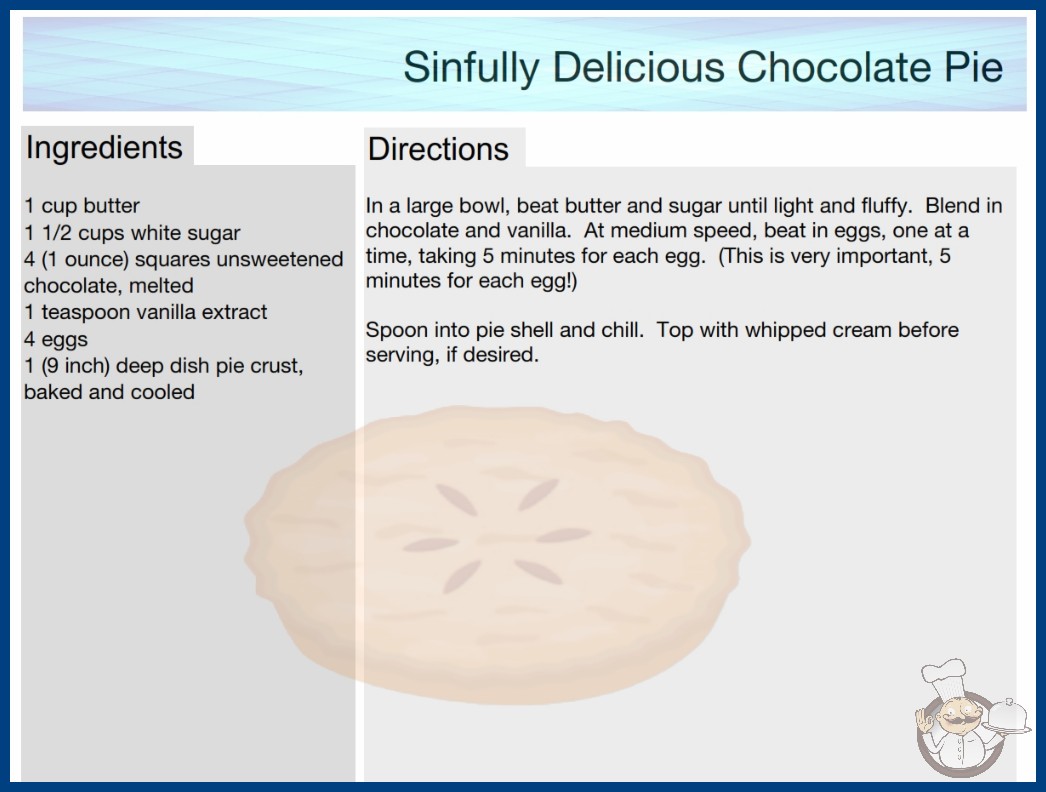 Sinfully Delicious Chocolate Pie

Ingredients

1 cup butter
1 1/2 cups white sugar
4 (1 ounce) squares unsweetened chocolate, melted
1 teaspoon vanilla extract
4 eggs
1 (9 inch) deep dish pie crust, baked and cooled

Directions

In a large bowl, beat butter and sugar until light and fluffy. Blend in chocolate and vanilla. At medium speed, beat in eggs, one at a time, taking 5 minutes for each egg. (This is very important, 5 minutes for each egg!)

Spoon into pie shell and chill. Top with whipped cream before serving, if desired.